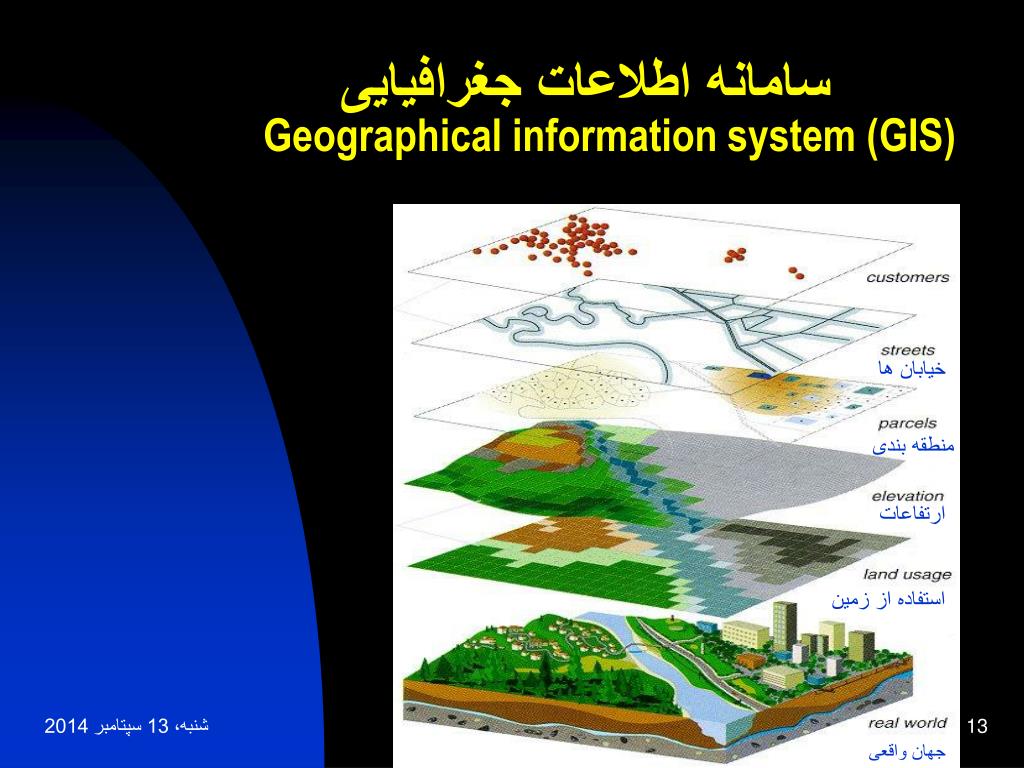 سامانه اطلاعات جغرافیایی
Geographical information system (GIS)

customers

streets
خیابان ها

parcels
منطقه بندی

elevation
ارتفاعات

land usage
استفاده از زمین

real world
جهان واقعی

شنبه، 13 سپتامبر 2014

13